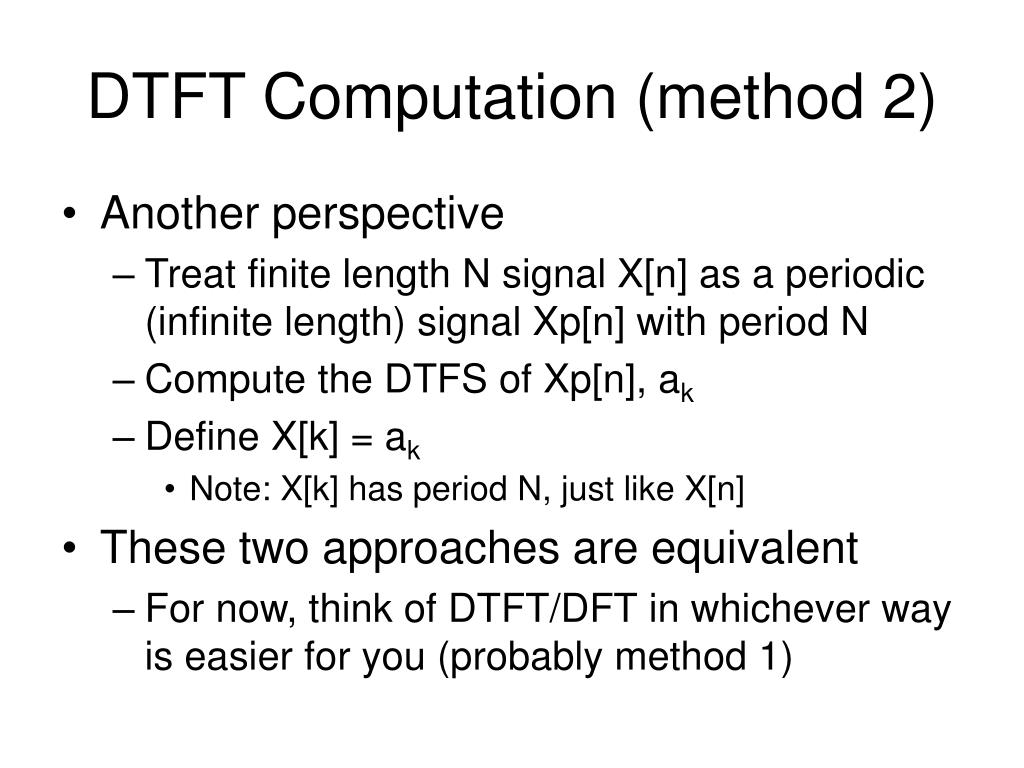 DTFT Computation (method 2)

• Another perspective
– Treat finite length N signal X[n] as a periodic (infinite length) signal Xp[n] with period N
– Compute the DTFS of Xp[n], $a_k$
– Define X[k] = $a_k$
• Note: X[k] has period N, just like X[n]

• These two approaches are equivalent
– For now, think of DTFT/DFT in whichever way is easier for you (probably method 1)